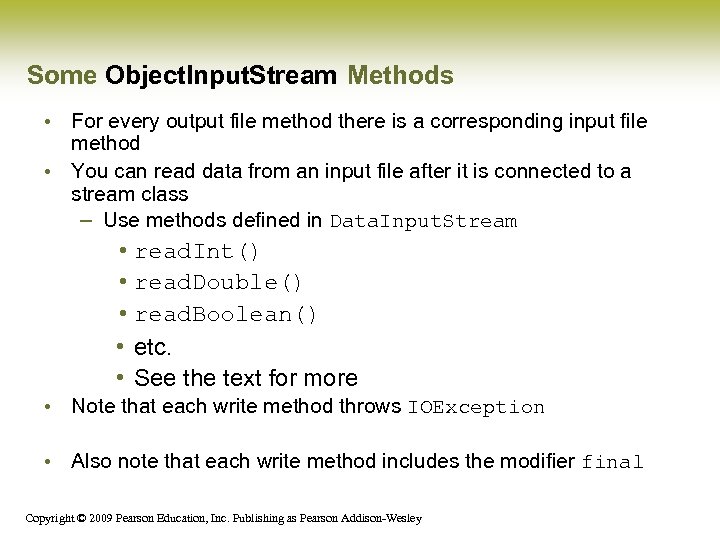 Some ObjectInputStream Methods

• For every output file method there is a corresponding input file method
• You can read data from an input file after it is connected to a stream class
– Use methods defined in DataInputStream
• readInt()
• readDouble()
• readBoolean()
• etc.
• See the text for more
• Note that each write method throws IOException

• Also note that each write method includes the modifier final

Copyright © 2009 Pearson Education, Inc. Publishing as Pearson Addison-Wesley